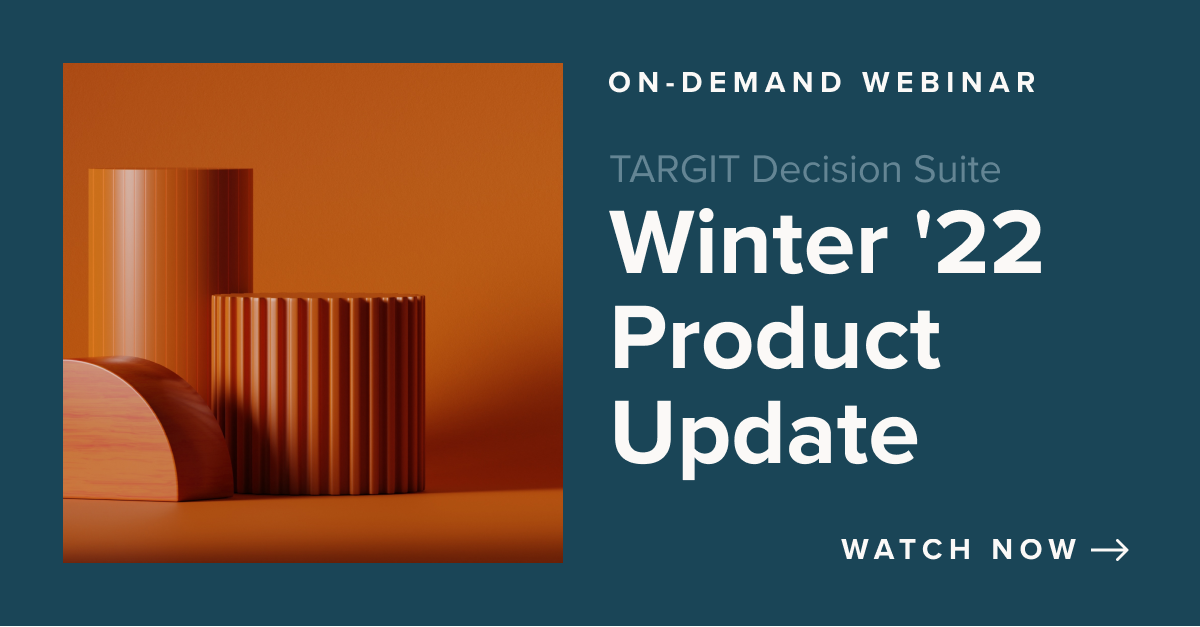 ON-DEMAND WEBINAR

TARGIT Decision Suite

Winter '22 Product Update

WATCH NOW →